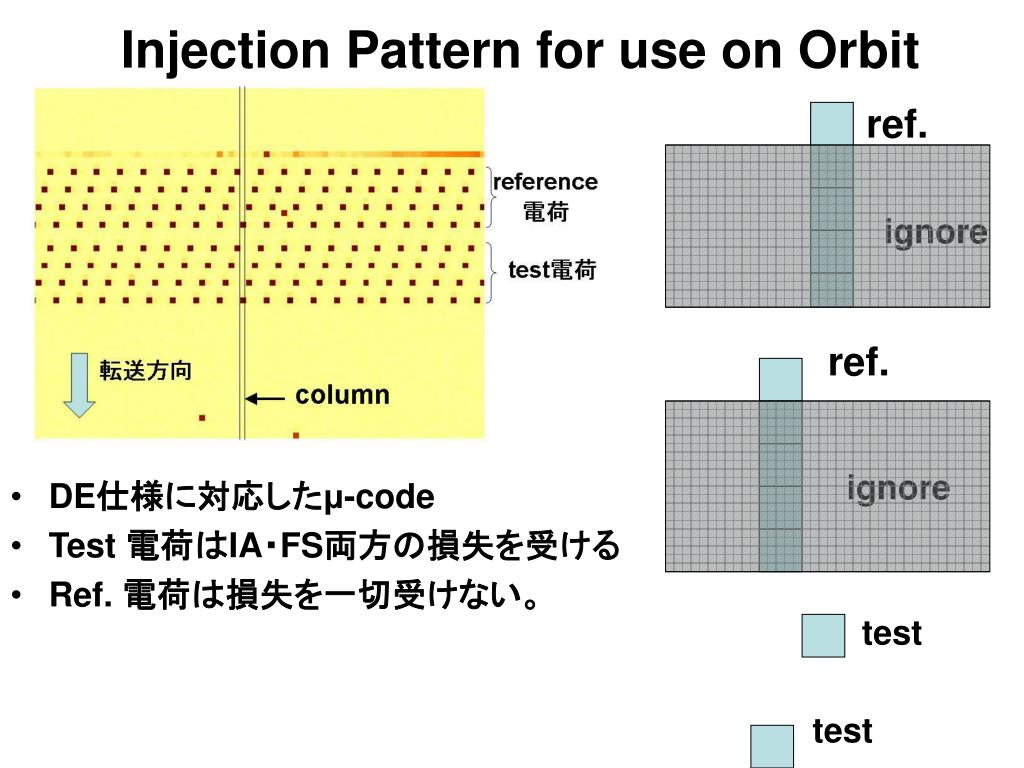 Injection Pattern for use on Orbit

reference 電荷

test電荷

転送方向

column

ref.

ignore

ref.

ignore

test

test

• DE仕様に対応したμ-code
• Test 電荷はIA･FS両方の損失を受ける
• Ref. 電荷は損失を一切受けない。